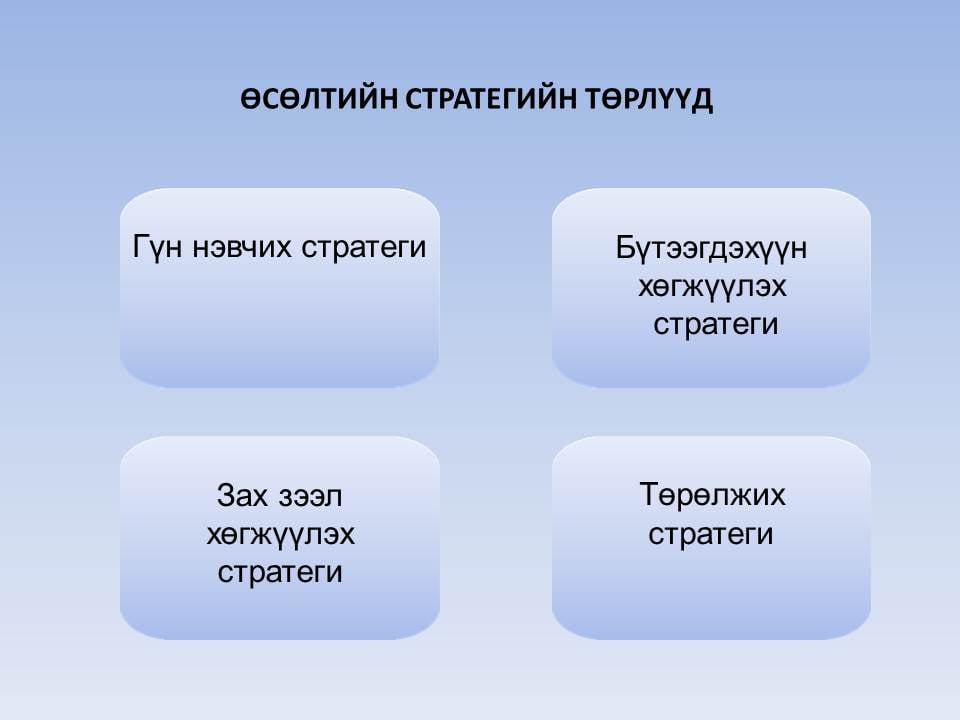 ӨСӨЛТИЙН СТРАТЕГИЙН ТӨРЛҮҮД

Гүн нэвчих стратеги

Бүтээгдэхүүн хөгжүүлэх стратеги

Зах зээл хөгжүүлэх стратеги

Төрөлжих стратеги